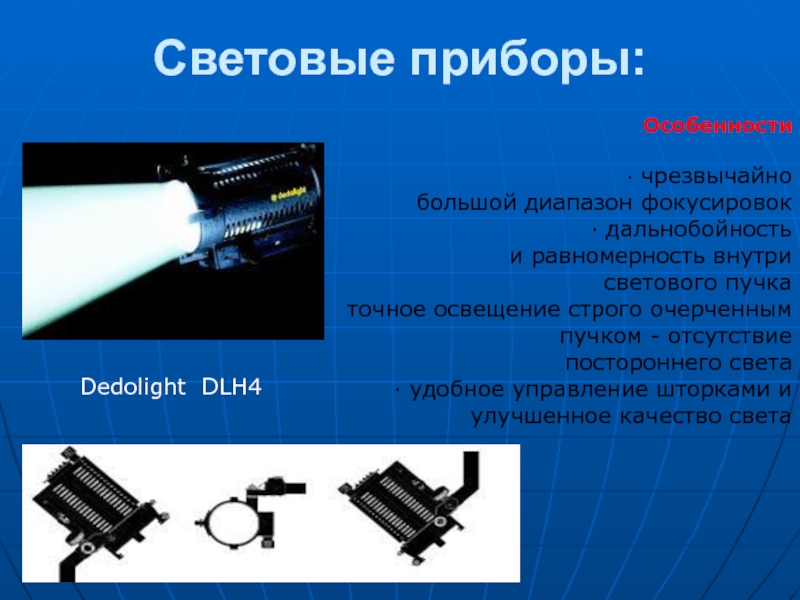 Световые приборы:

Особенности

· чрезвычайно большой диапазон фокусировок
· дальнобойность и равномерность внутри светового пучка
точное освещение строго очерченным пучком - отсутствие постороннего света
· удобное управление шторками и улучшенное качество света

dedolight

Dedolight DLH4